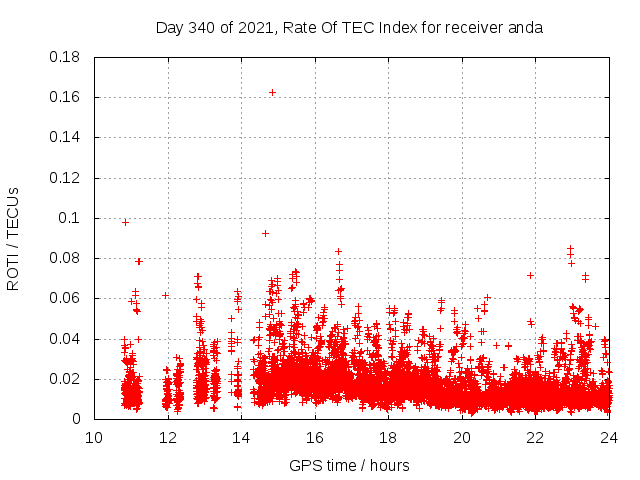 Day 340 of 2021, Rate Of TEC Index for receiver anda

ROTI / TECUs

0.18
0.16
0.14
0.12
0.1
0.08
0.06
0.04
0.02
0

10
12
14
16
18
20
22
24

GPS time / hours